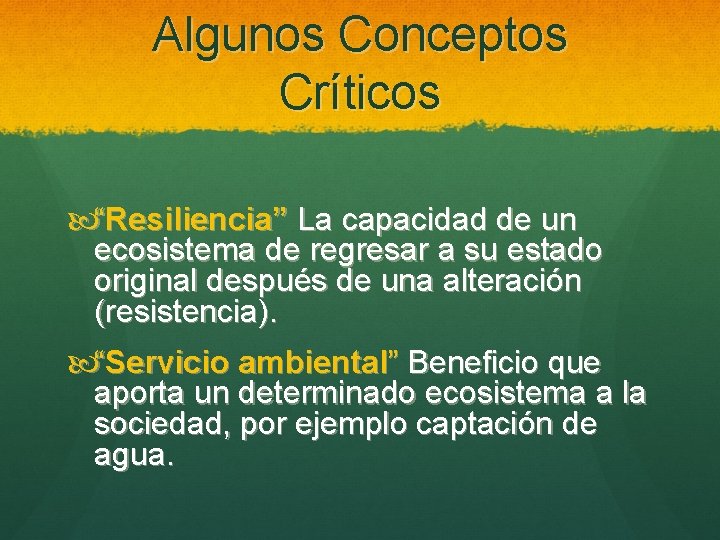 Algunos Conceptos Críticos

“Resiliencia” La capacidad de un ecosistema de regresar a su estado original después de una alteración (resistencia).

“Servicio ambiental” Beneficio que aporta un determinado ecosistema a la sociedad, por ejemplo captación de agua.